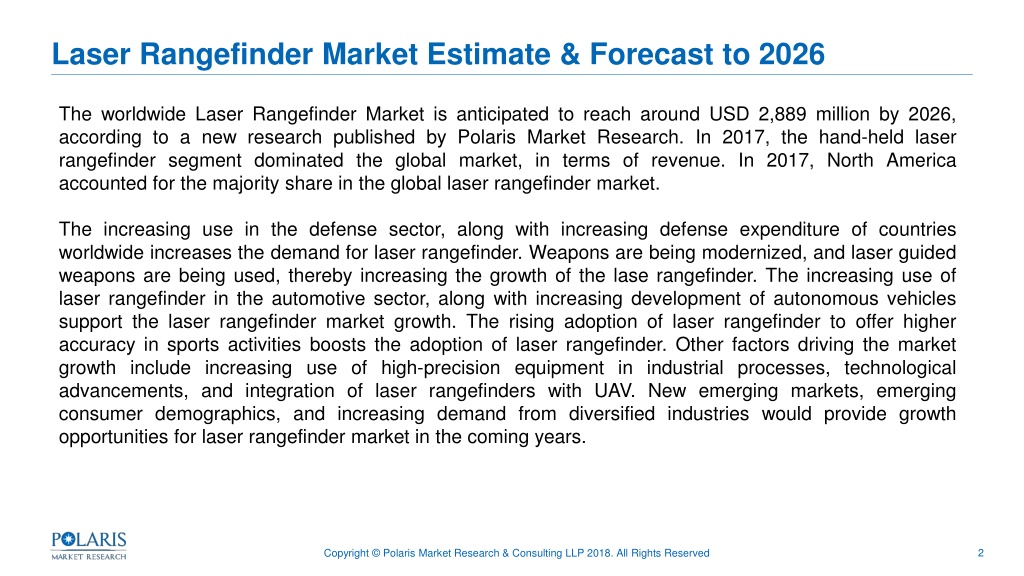 Laser Rangefinder Market Estimate & Forecast to 2026

The worldwide Laser Rangefinder Market is anticipated to reach around USD 2,889 million by 2026, according to a new research published by Polaris Market Research. In 2017, the hand-held laser rangefinder segment dominated the global market, in terms of revenue. In 2017, North America accounted for the majority share in the global laser rangefinder market.

The increasing use in the defense sector, along with increasing defense expenditure of countries worldwide increases the demand for laser rangefinder. Weapons are being modernized, and laser guided weapons are being used, thereby increasing the growth of the lase rangefinder. The increasing use of laser rangefinder in the automotive sector, along with increasing development of autonomous vehicles support the laser rangefinder market growth. The rising adoption of laser rangefinder to offer higher accuracy in sports activities boosts the adoption of laser rangefinder. Other factors driving the market growth include increasing use of high-precision equipment in industrial processes, technological advancements, and integration of laser rangefinders with UAV. New emerging markets, emerging consumer demographics, and increasing demand from diversified industries would provide growth opportunities for laser rangefinder market in the coming years.

POLARIS MARKET RESEARCH

Copyright © Polaris Market Research & Consulting LLP 2018. All Rights Reserved

2